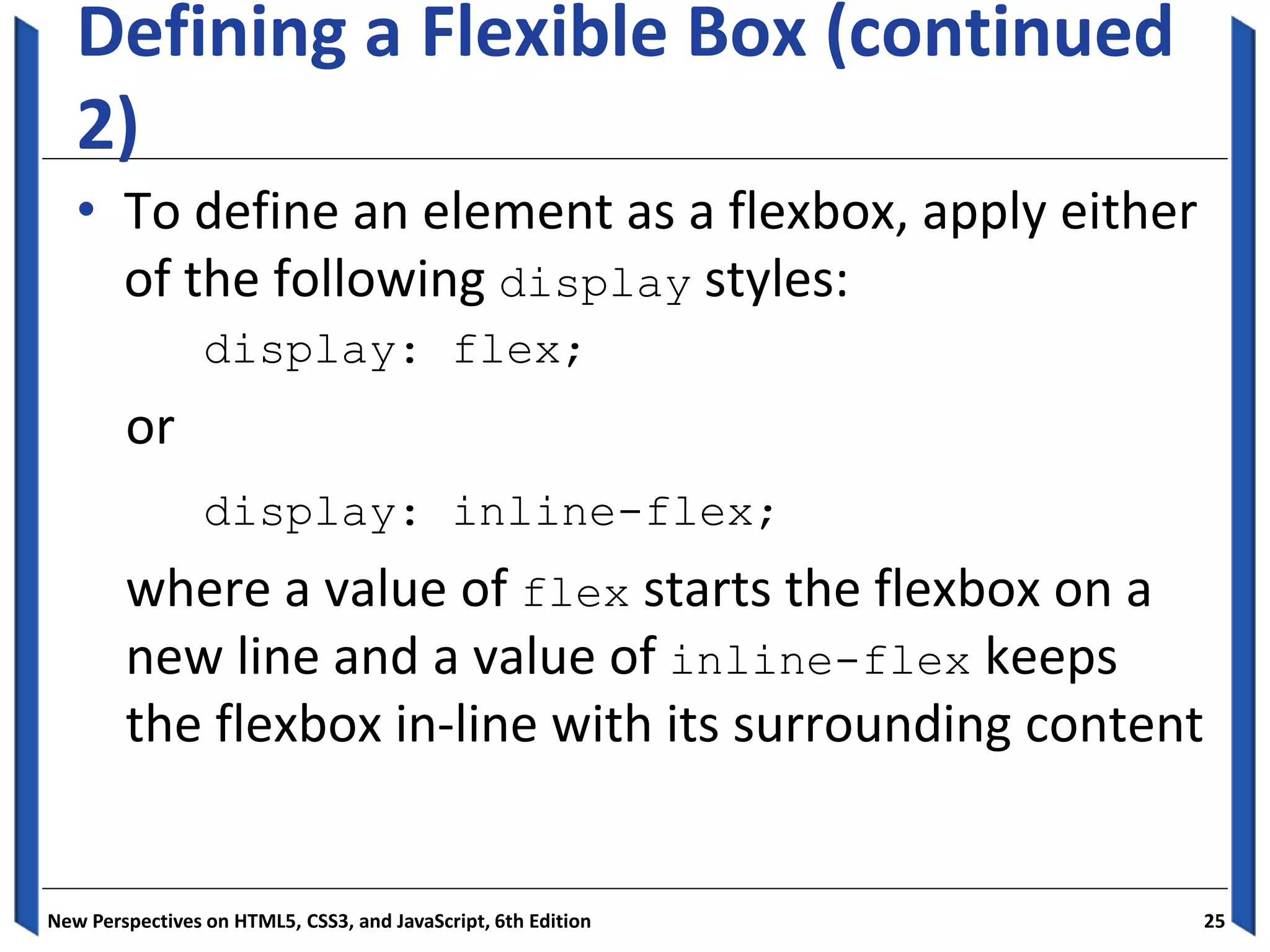 Defining a Flexible Box (continued 2)

• To define an element as a flexbox, apply either of the following display styles:

display: flex;

or

display: inline-flex;

where a value of flex starts the flexbox on a new line and a value of inline-flex keeps the flexbox in-line with its surrounding content

New Perspectives on HTML5, CSS3, and JavaScript, 6th Edition

25